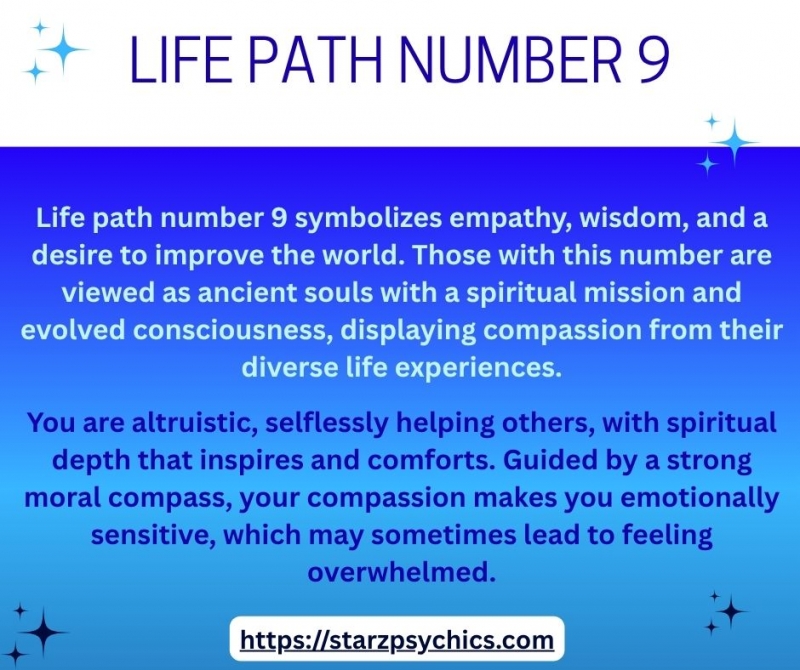 LIFE PATH NUMBER 9

Life path number 9 symbolizes empathy, wisdom, and a desire to improve the world. Those with this number are viewed as ancient souls with a spiritual mission and evolved consciousness, displaying compassion from their diverse life experiences.

You are altruistic, selflessly helping others, with spiritual depth that inspires and comforts. Guided by a strong moral compass, your compassion makes you emotionally sensitive, which may sometimes lead to feeling overwhelmed.

https://starzpsychics.com